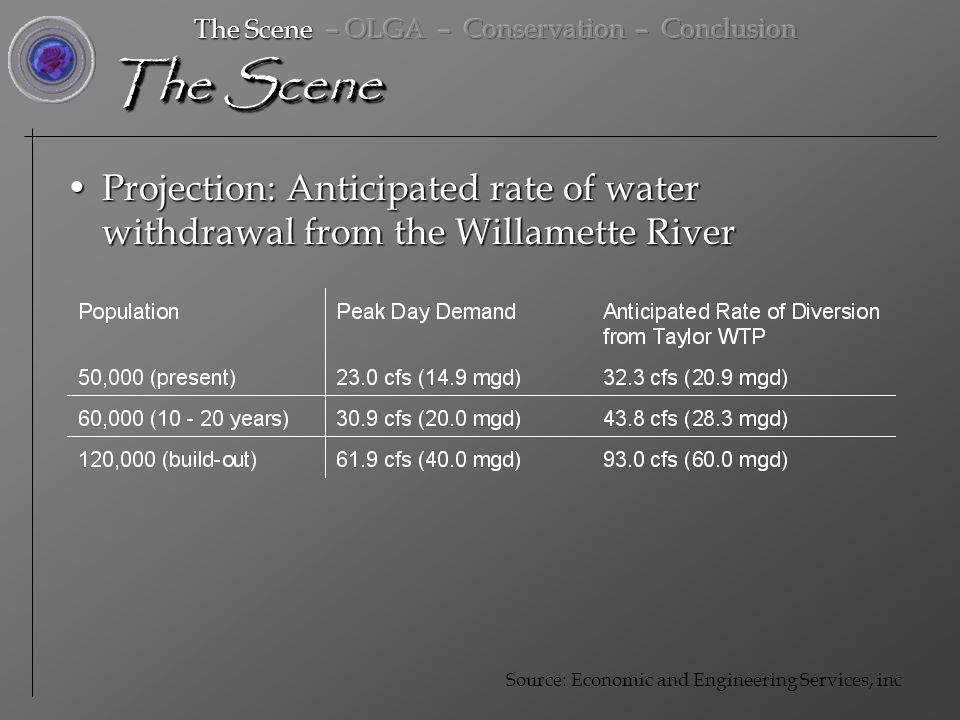 The Scene – OLGA – Conservation – Conclusion

The Scene

• Projection: Anticipated rate of water withdrawal from the Willamette River

| Population | Peak Day Demand | Anticipated Rate of Diversion from Taylor WTP |
|---|---|---|
| 50,000 (present) | 23.0 cfs (14.9 mgd) | 32.3 cfs (20.9 mgd) |
| 60,000 (10 - 20 years) | 30.9 cfs (20.0 mgd) | 43.8 cfs (28.3 mgd) |
| 120,000 (build-out) | 61.9 cfs (40.0 mgd) | 93.0 cfs (60.0 mgd) |

Source: Economic and Engineering Services, inc